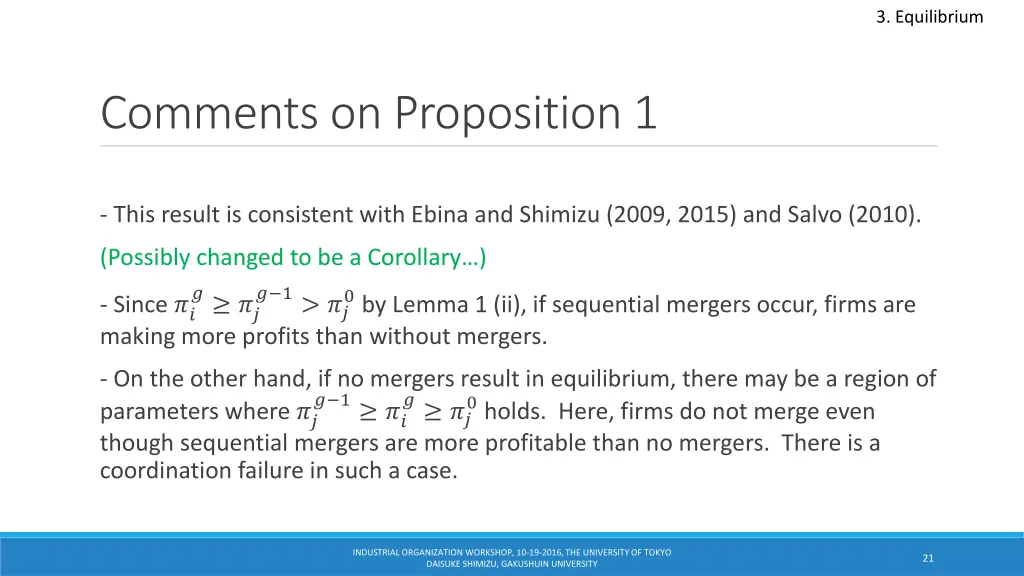 3. Equilibrium

Comments on Proposition 1

- This result is consistent with Ebina and Shimizu (2009, 2015) and Salvo (2010).

(Possibly changed to be a Corollary…)

- Since $\pi_i^g \geq \pi_j^{g-1} > \pi_j^0$ by Lemma 1 (ii), if sequential mergers occur, firms are making more profits than without mergers.

- On the other hand, if no mergers result in equilibrium, there may be a region of parameters where $\pi_j^{g-1} \geq \pi_i^g \geq \pi_j^0$ holds. Here, firms do not merge even though sequential mergers are more profitable than no mergers. There is a coordination failure in such a case.

INDUSTRIAL ORGANIZATION WORKSHOP, 10-19-2016, THE UNIVERSITY OF TOKYO
DAISUKE SHIMIZU, GAKUSHUIN UNIVERSITY

21